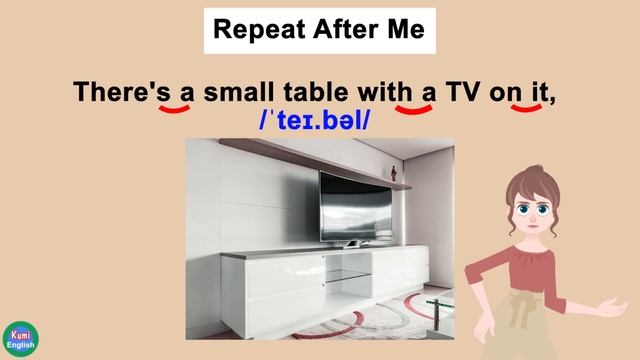 Repeat After Me

There's a small table with a TV on it,

/ˈteɪ.bəl/

Kumi English